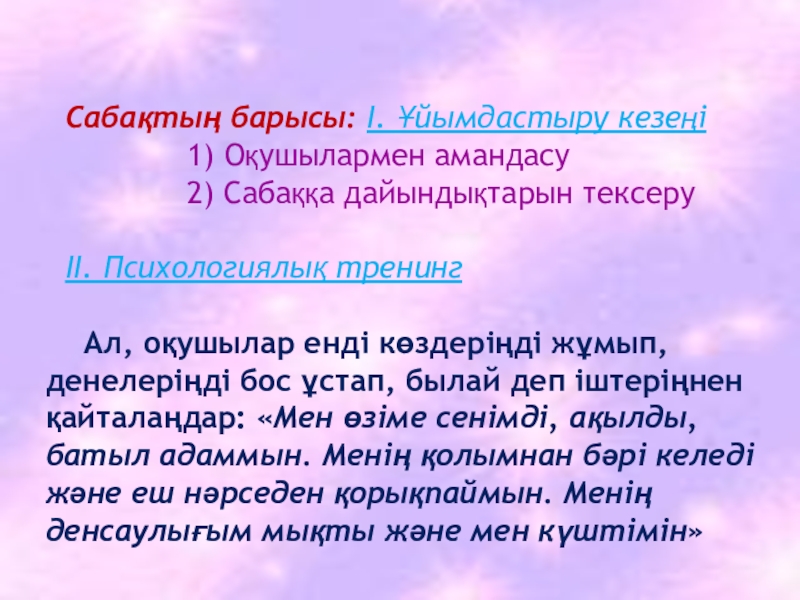 Сабақтың барысы: I. Ұйымдастыру кезеңі
1) Оқушылармен амандасу
2) Сабаққа дайындықтарын тексеру

II. Психологиялық тренинг

Ал, оқушылар енді көздеріңді жұмып, денелеріңді бос ұстап, былай деп іштеріңнен қайталаңдар: «Мен өзіме сенімді, ақылды, батыл адаммын. Менің қолымнан бәрі келеді және еш нәрседен қорықпаймын. Менің денсаулығым мықты және мен күштімін»